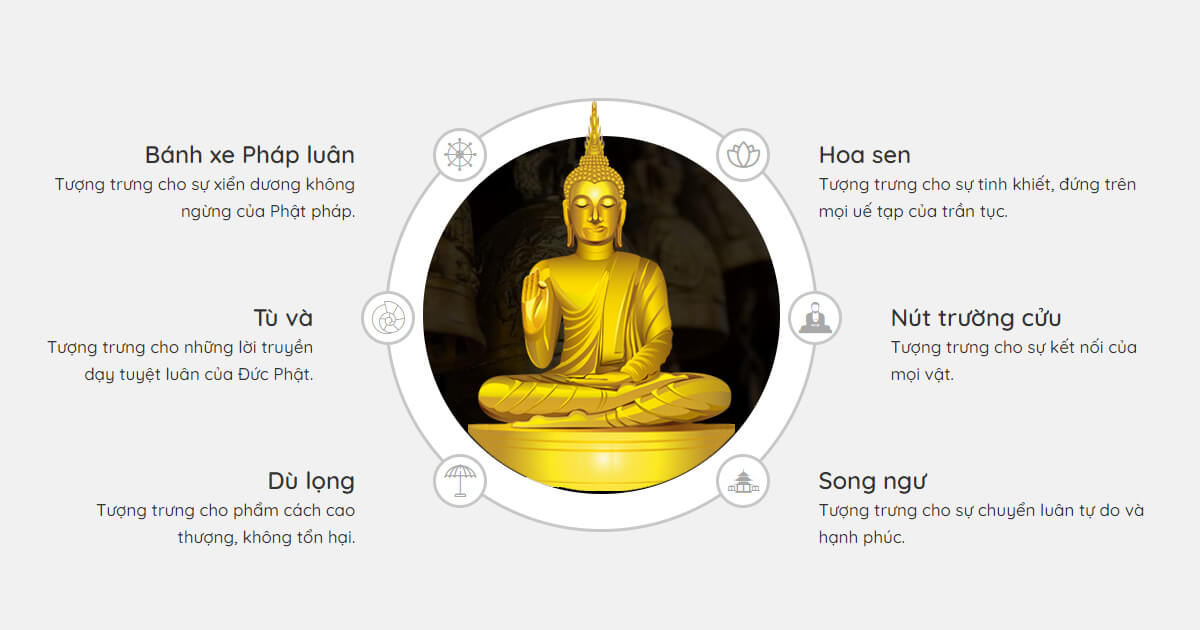 Bánh xe Pháp luân
Tượng trưng cho sự xiển dương không ngừng của Phật pháp.

Tù và
Tượng trưng cho những lời truyền dạy tuyệt luân của Đức Phật.

Dù lọng
Tượng trưng cho phẩm cách cao thượng, không tổn hại.

Hoa sen
Tượng trưng cho sự tinh khiết, đứng trên mọi uế tạp của trần tục.

Nút trường cửu
Tượng trưng cho sự kết nối của mọi vật.

Song ngư
Tượng trưng cho sự chuyển luân tự do và hạnh phúc.